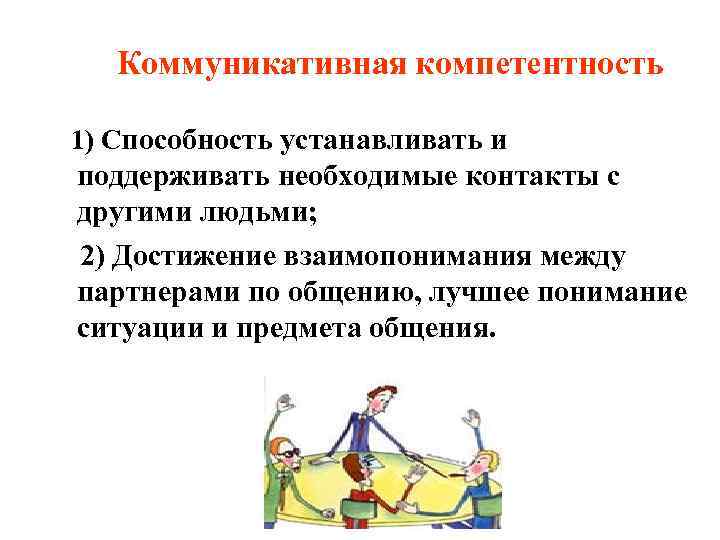 Коммуникативная компетентность

1) Способность устанавливать и поддерживать необходимые контакты с другими людьми;

2) Достижение взаимопонимания между партнерами по общению, лучшее понимание ситуации и предмета общения.